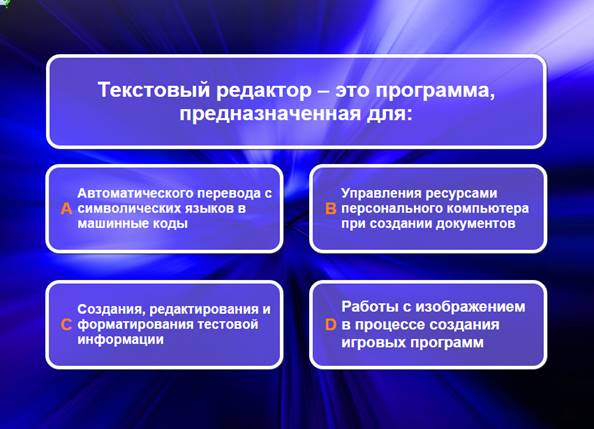 Текстовый редактор – это программа, предназначенная для:

A Автоматического перевода с символических языков в машинные коды

B Управления ресурсами персонального компьютера при создании документов

C Создания, редактирования и форматирования тестовой информации

D Работы с изображением в процессе создания игровых программ